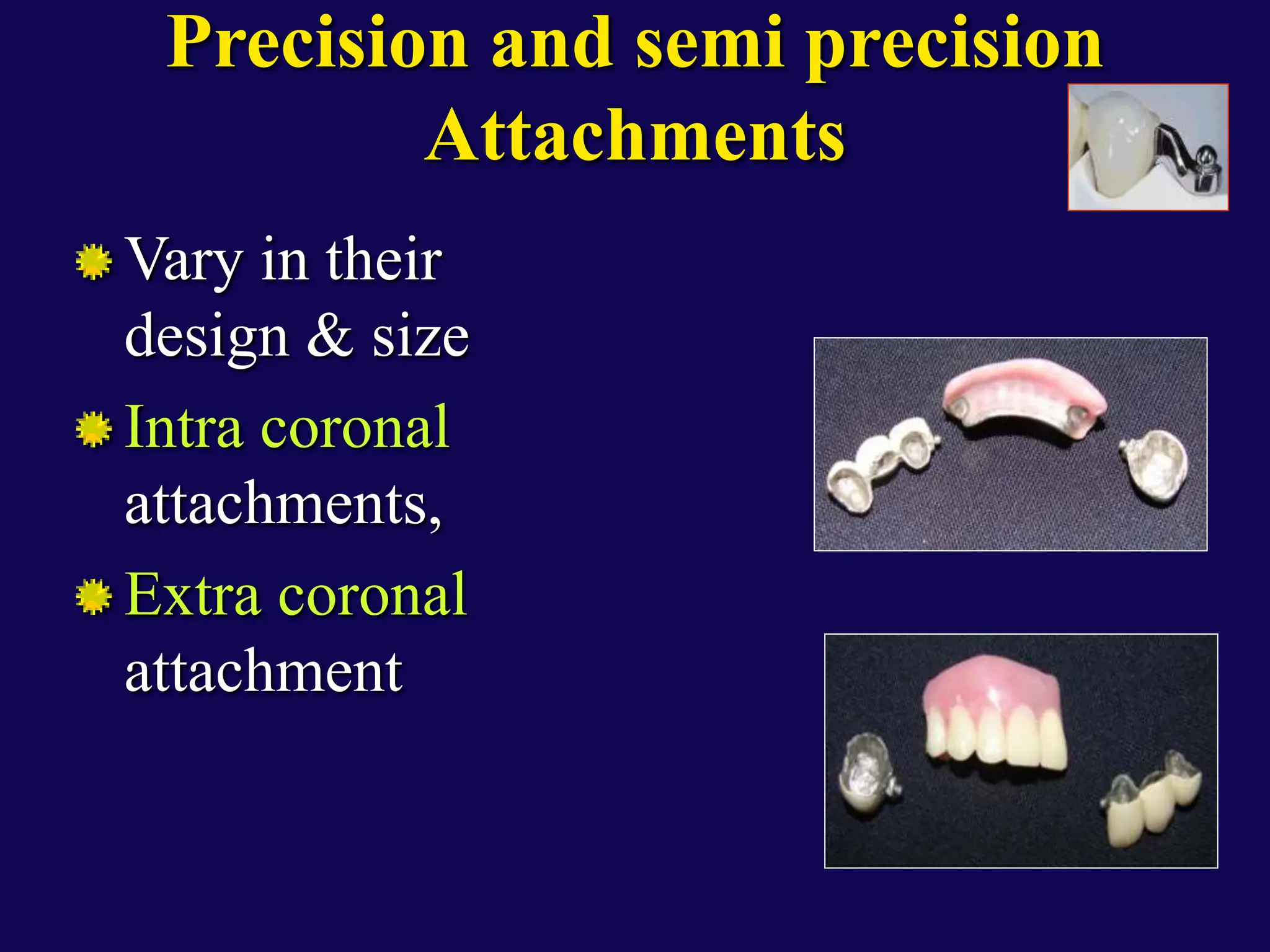 Precision and semi precision Attachments

Vary in their design & size

Intra coronal attachments,

Extra coronal attachment